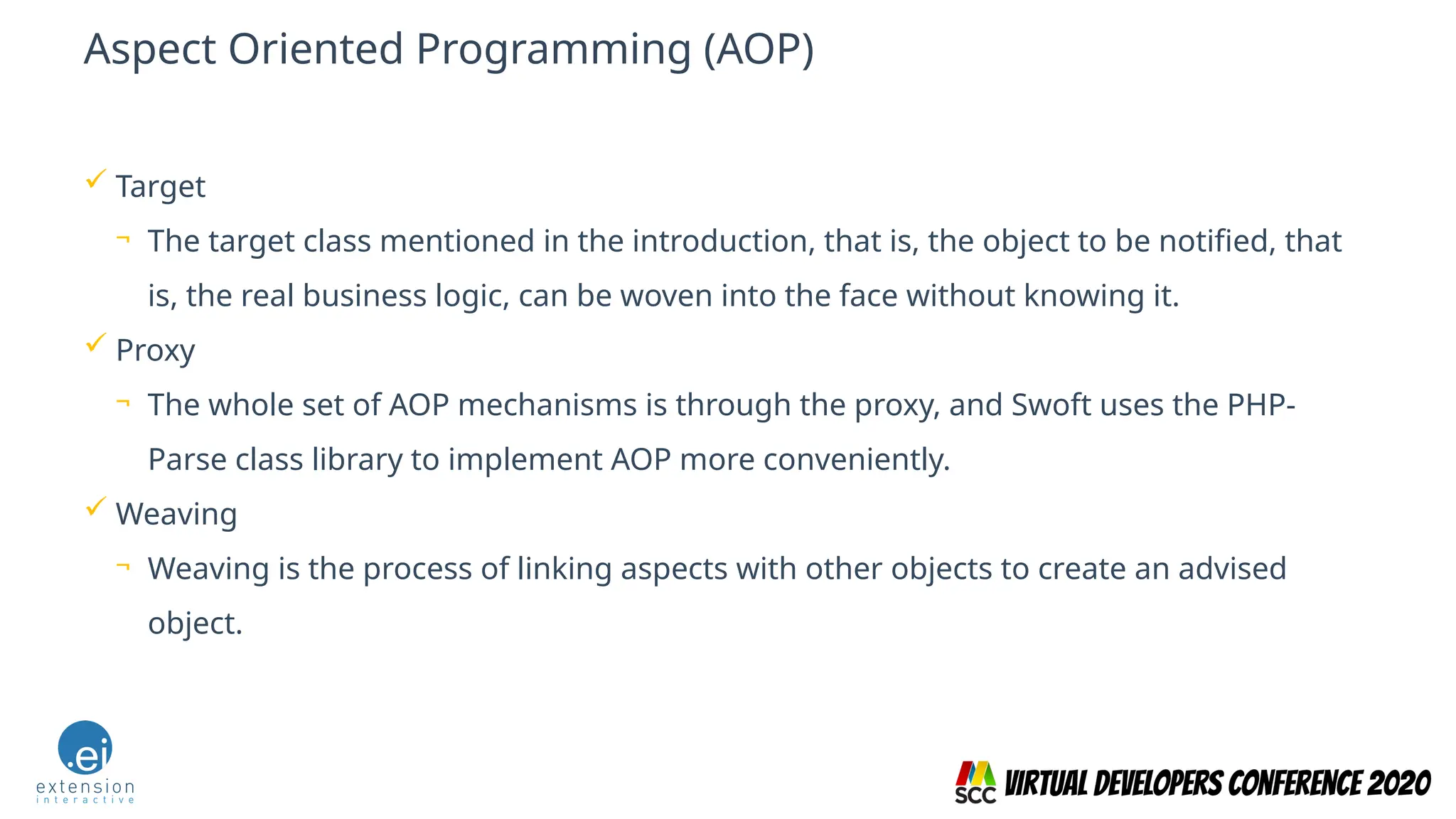 Aspect Oriented Programming (AOP)

✓ Target

¬ The target class mentioned in the introduction, that is, the object to be notified, that is, the real business logic, can be woven into the face without knowing it.

✓ Proxy

¬ The whole set of AOP mechanisms is through the proxy, and Swoft uses the PHP-Parse class library to implement AOP more conveniently.

✓ Weaving

¬ Weaving is the process of linking aspects with other objects to create an advised object.

.ei
extension
interactive

SCC VIRTUAL DEVELOPERS CONFERENCE 2020